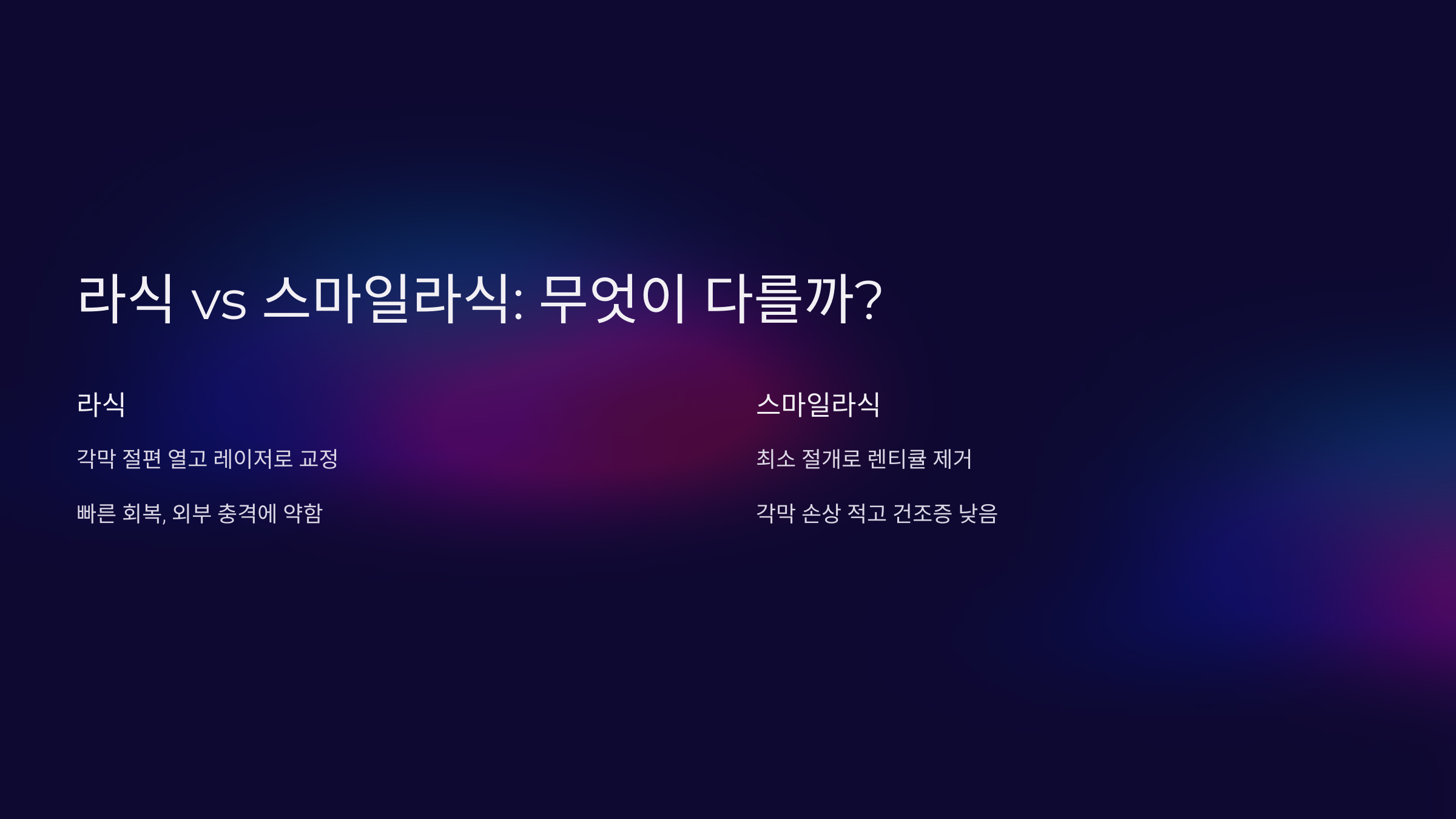 라식 vs 스마일라식: 무엇이 다를까?

라식

각막 절편 열고 레이저로 교정

빠른 회복, 외부 충격에 약함

스마일라식

최소 절개로 렌티큘 제거

각막 손상 적고 건조증 낮음